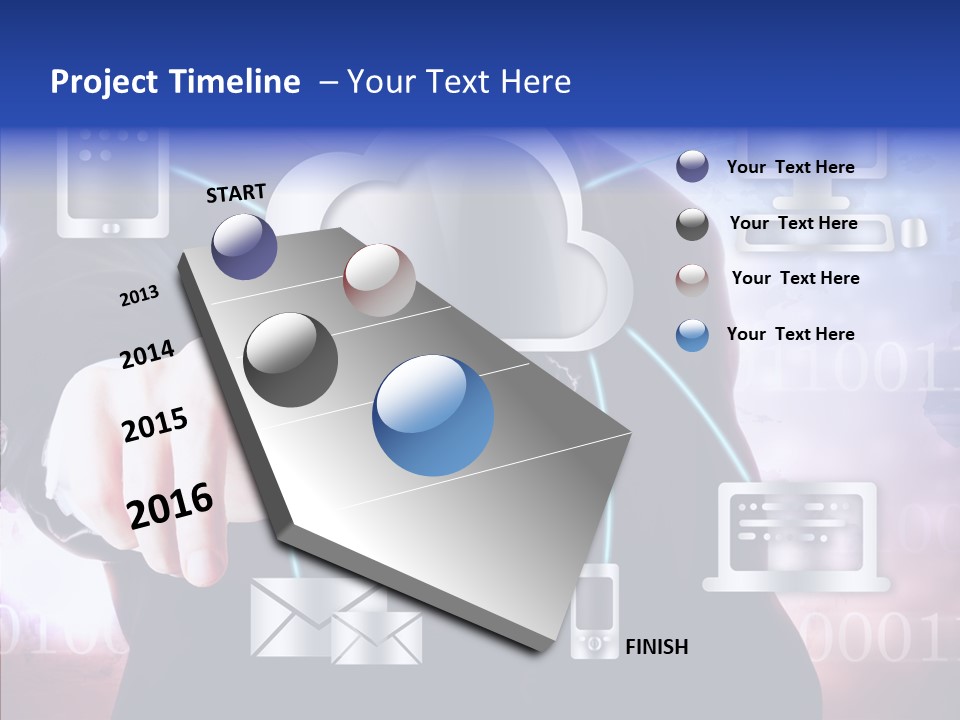 Project Timeline – Your Text Here

START

2013

2014

2015

2016

FINISH

Your Text Here

Your Text Here

Your Text Here

Your Text Here